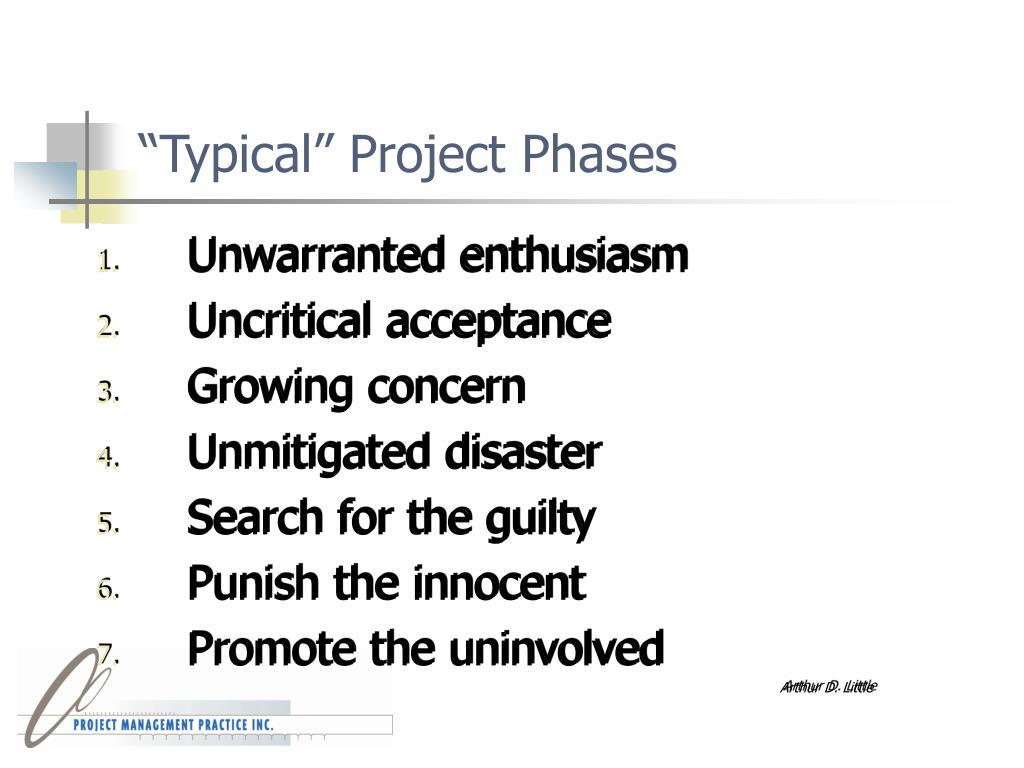 “Typical” Project Phases

1. Unwarranted enthusiasm
2. Uncritical acceptance
3. Growing concern
4. Unmitigated disaster
5. Search for the guilty
6. Punish the innocent
7. Promote the uninvolved

Arthur D. Little

PROJECT MANAGEMENT PRACTICE INC.